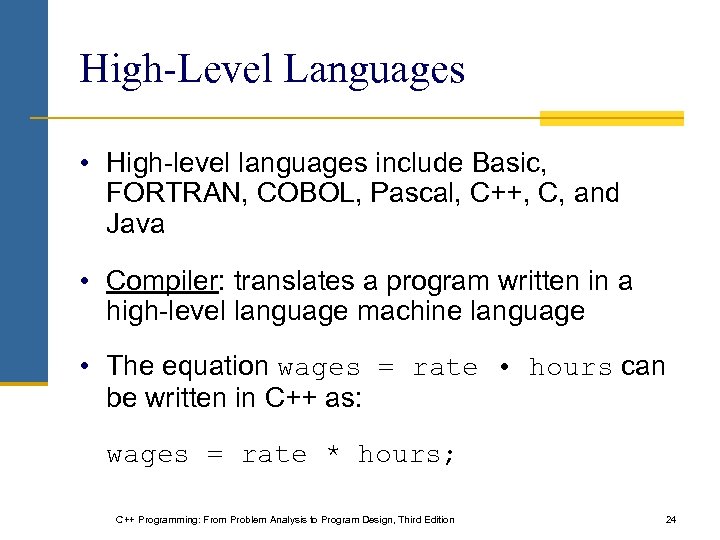 High-Level Languages

• High-level languages include Basic, FORTRAN, COBOL, Pascal, C++, C, and Java

• Compiler: translates a program written in a high-level language machine language

• The equation wages = rate • hours can be written in C++ as:

wages = rate * hours;

C++ Programming: From Problem Analysis to Program Design, Third Edition

24